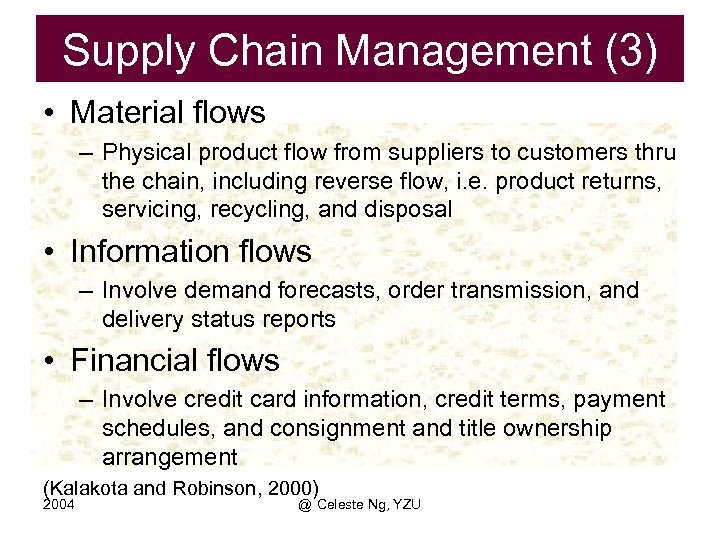 Supply Chain Management (3)

• Material flows
– Physical product flow from suppliers to customers thru the chain, including reverse flow, i.e. product returns, servicing, recycling, and disposal

• Information flows
– Involve demand forecasts, order transmission, and delivery status reports

• Financial flows
– Involve credit card information, credit terms, payment schedules, and consignment and title ownership arrangement

(Kalakota and Robinson, 2000)
2004 @ Celeste Ng, YZU